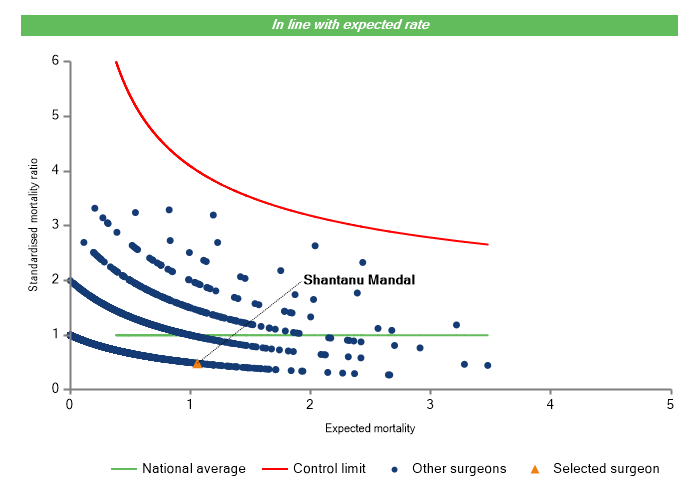 In line with expected rate

Standardised mortality ratio

6
5
4
3
2
1
0

Shantanu Mandal

0
1
2
3
4
5

Expected mortality

National average
Control limit
Other surgeons
Selected surgeon